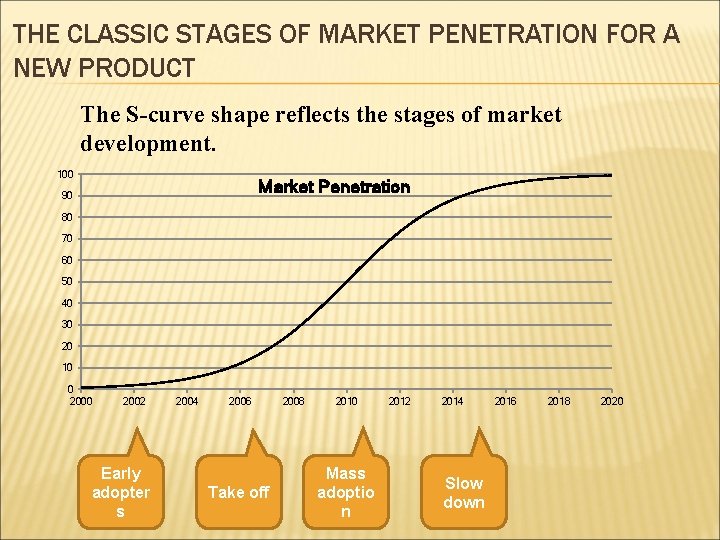 THE CLASSIC STAGES OF MARKET PENETRATION FOR A NEW PRODUCT

The S-curve shape reflects the stages of market development.

Market Penetration

100
90
80
70
60
50
40
30
20
10
0

2000 2002 2004 2006 2008 2010 2012 2014 2016 2018 2020

Early adopter s

Take off

Mass adoptio n

Slow down